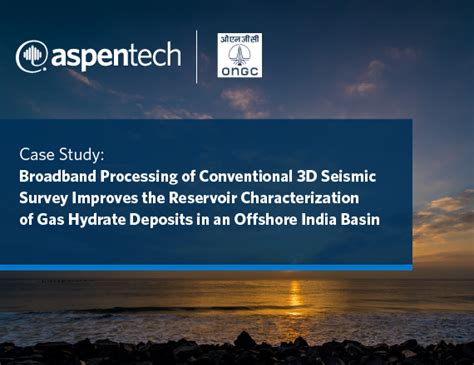 aspentech

ओएनजीसी
ONGC

Case Study:
Broadband Processing of Conventional 3D Seismic Survey Improves the Reservoir Characterization of Gas Hydrate Deposits in an Offshore India Basin